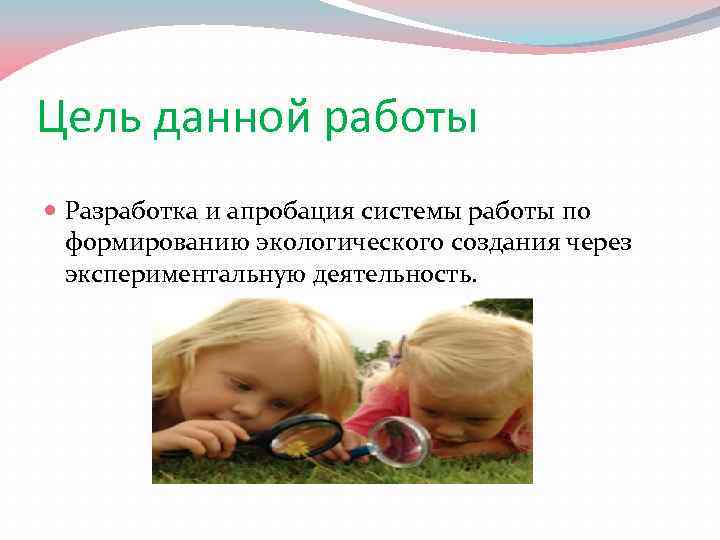 Цель данной работы

Разработка и апробация системы работы по формированию экологического создания через экспериментальную деятельность.